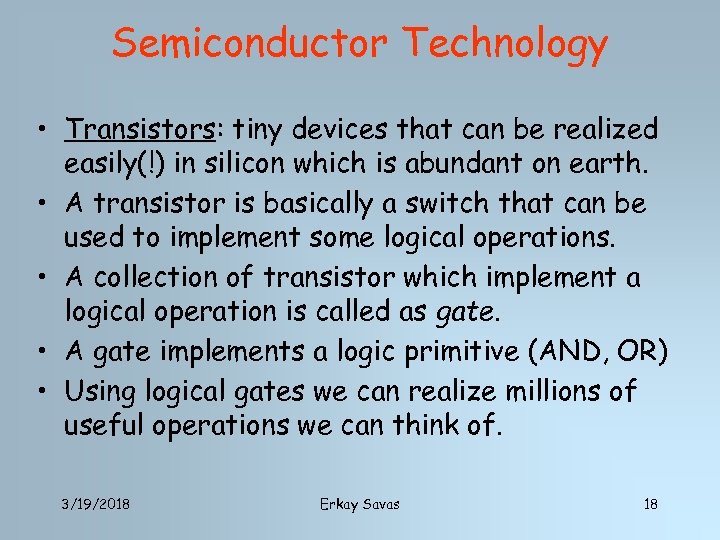 Semiconductor Technology

• Transistors: tiny devices that can be realized easily(!) in silicon which is abundant on earth.
• A transistor is basically a switch that can be used to implement some logical operations.
• A collection of transistor which implement a logical operation is called as gate.
• A gate implements a logic primitive (AND, OR)
• Using logical gates we can realize millions of useful operations we can think of.

3/19/2018

Erkay Savas

18